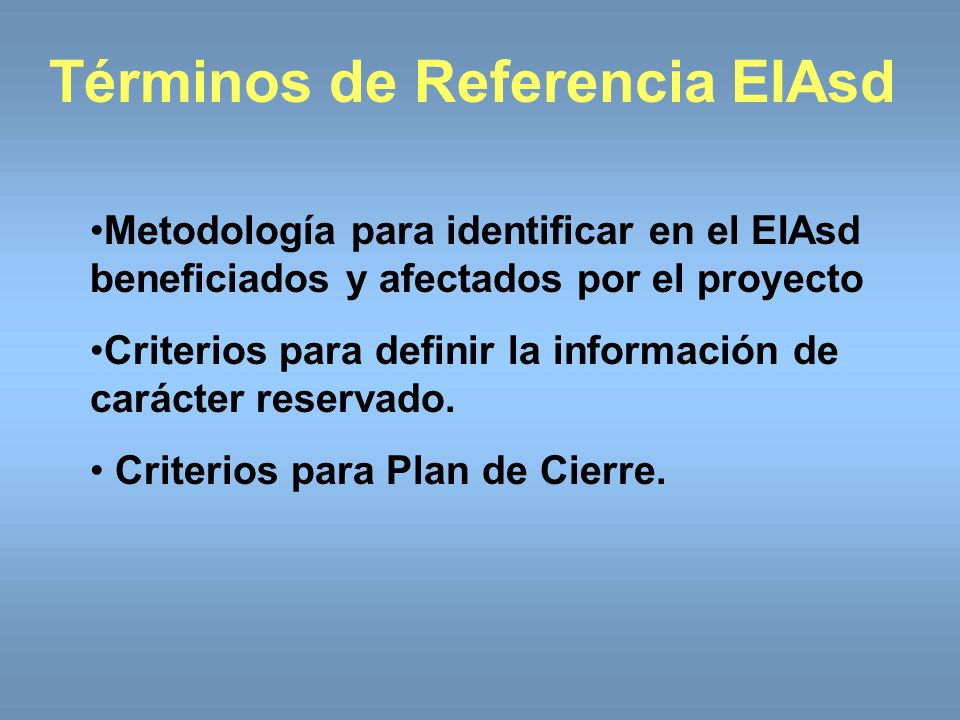 Términos de Referencia EIAsd

•Metodología para identificar en el EIAsd beneficiados y afectados por el proyecto

•Criterios para definir la información de carácter reservado.

• Criterios para Plan de Cierre.